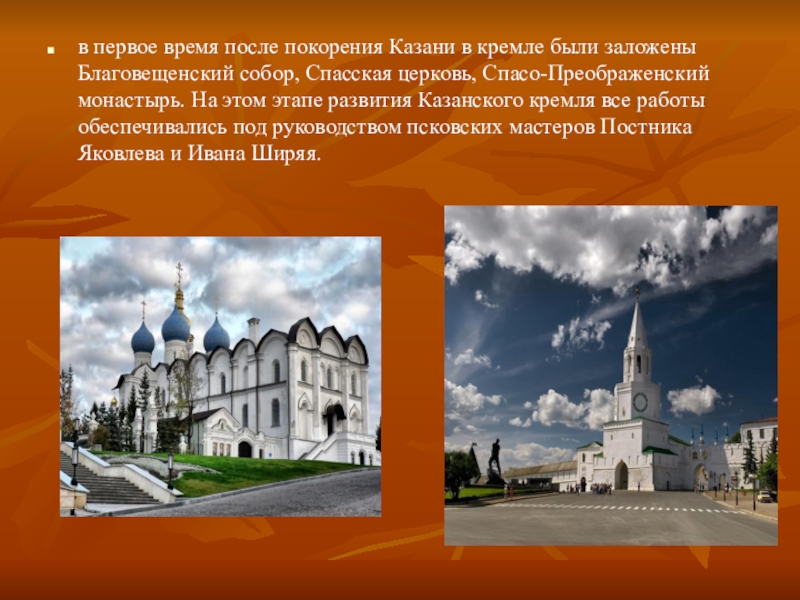 в первое время после покорения Казани в кремле были заложены Благовещенский собор, Спасская церковь, Спасо-Преображенский монастырь. На этом этапе развития Казанского кремля все работы обеспечивались под руководством псковских мастеров Постника Яковлева и Ивана Ширяя.